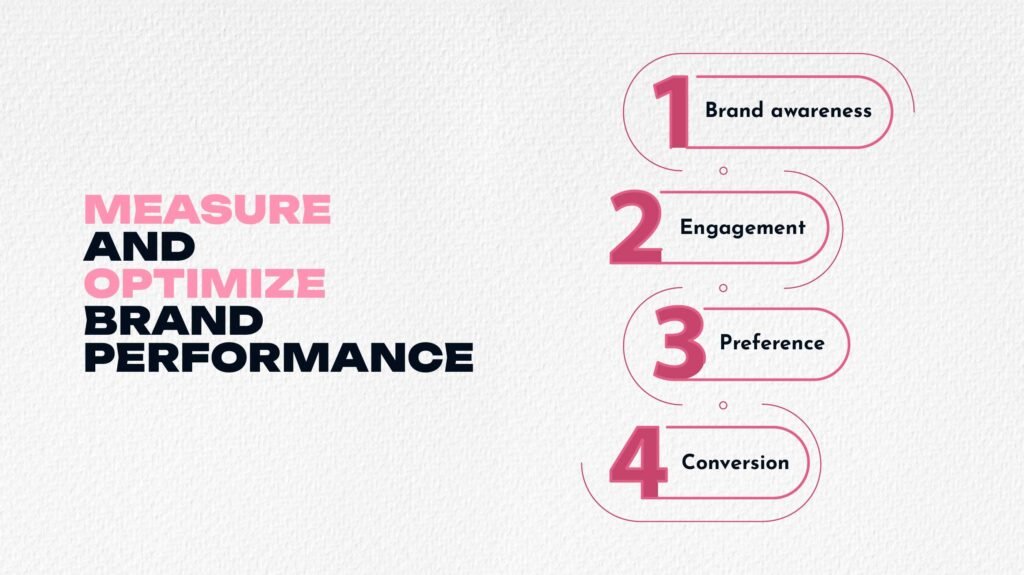 MEASURE AND OPTIMIZE BRAND PERFORMANCE

1 Brand awareness

2 Engagement

3 Preference

4 Conversion